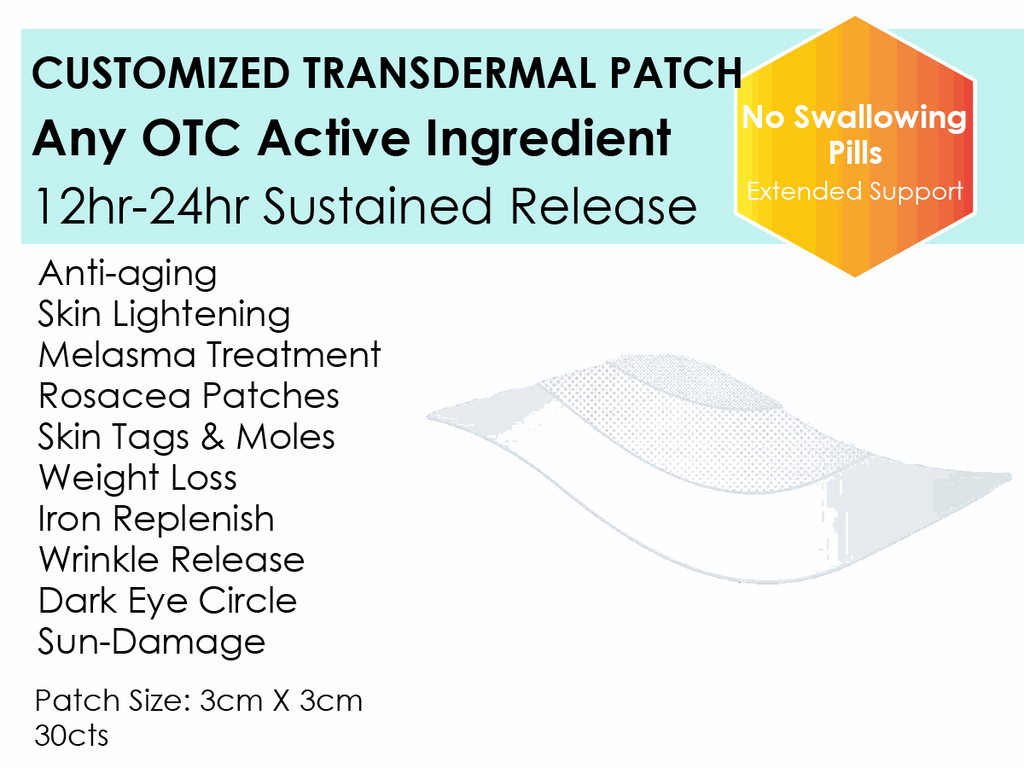 CUSTOMIZED TRANSDERMAL PATCH
Any OTC Active Ingredient
12hr-24hr Sustained Release

No Swallowing Pills
Extended Support

Anti-aging
Skin Lightening
Melasma Treatment
Rosacea Patches
Skin Tags & Moles
Weight Loss
Iron Replenish
Wrinkle Release
Dark Eye Circle
Sun-Damage

Patch Size: 3cm X 3cm
30cts